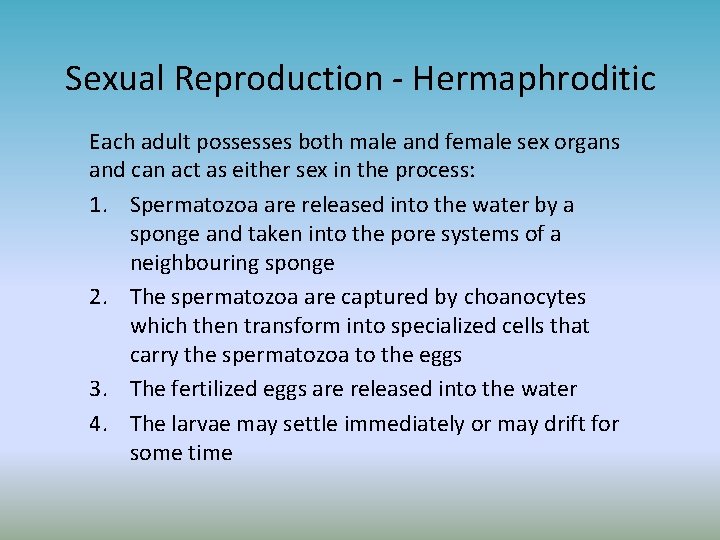 Sexual Reproduction - Hermaphroditic

Each adult possesses both male and female sex organs and can act as either sex in the process:

1. Spermatozoa are released into the water by a sponge and taken into the pore systems of a neighbouring sponge
2. The spermatozoa are captured by choanocytes which then transform into specialized cells that carry the spermatozoa to the eggs
3. The fertilized eggs are released into the water
4. The larvae may settle immediately or may drift for some time